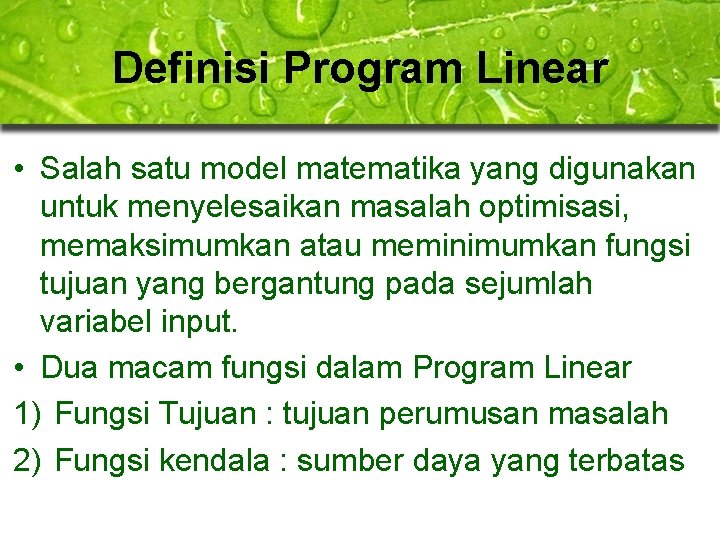 Definisi Program Linear

• Salah satu model matematika yang digunakan untuk menyelesaikan masalah optimisasi, memaksimumkan atau meminimumkan fungsi tujuan yang bergantung pada sejumlah variabel input.

• Dua macam fungsi dalam Program Linear

1) Fungsi Tujuan : tujuan perumusan masalah

2) Fungsi kendala : sumber daya yang terbatas